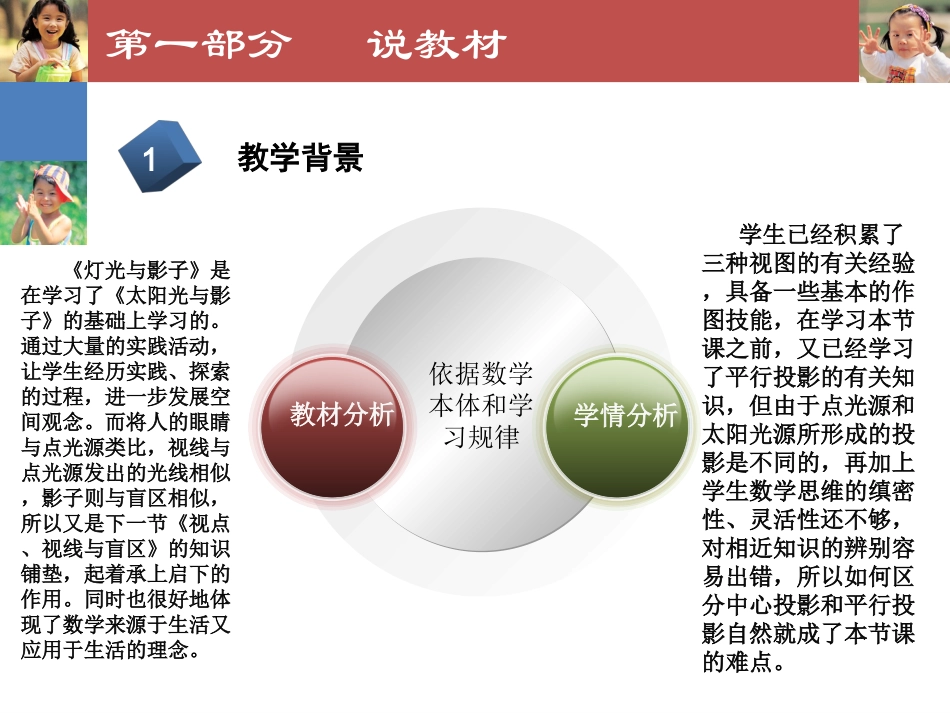 第一部分　说教材

1

教学背景

《灯光与影子》是在学习了《太阳光与影子》的基础上学习的。通过大量的实践活动，让学生经历实践、探索的过程，进一步发展空间观念。而将人的眼睛与点光源类比，视线与点光源发出的光线相似，影子则与盲区相似，所以又是下一节《视点、视线与盲区》的知识铺垫，起着承上启下的作用。同时也很好地体现了数学来源于生活又应用于生活的理念。

教材分析

依据数学本体和学习规律

学情分析

学生已经积累了三种视图的有关经验，具备一些基本的作图技能，在学习本节课之前，又已经学习了平行投影的有关知识，但由于点光源和太阳光源所形成的投影是不同的，再加上学生数学思维的缜密性、灵活性还不够，对相近知识的辨别容易出错，所以如何区分中心投影和平行投影自然就成了本节课的难点。